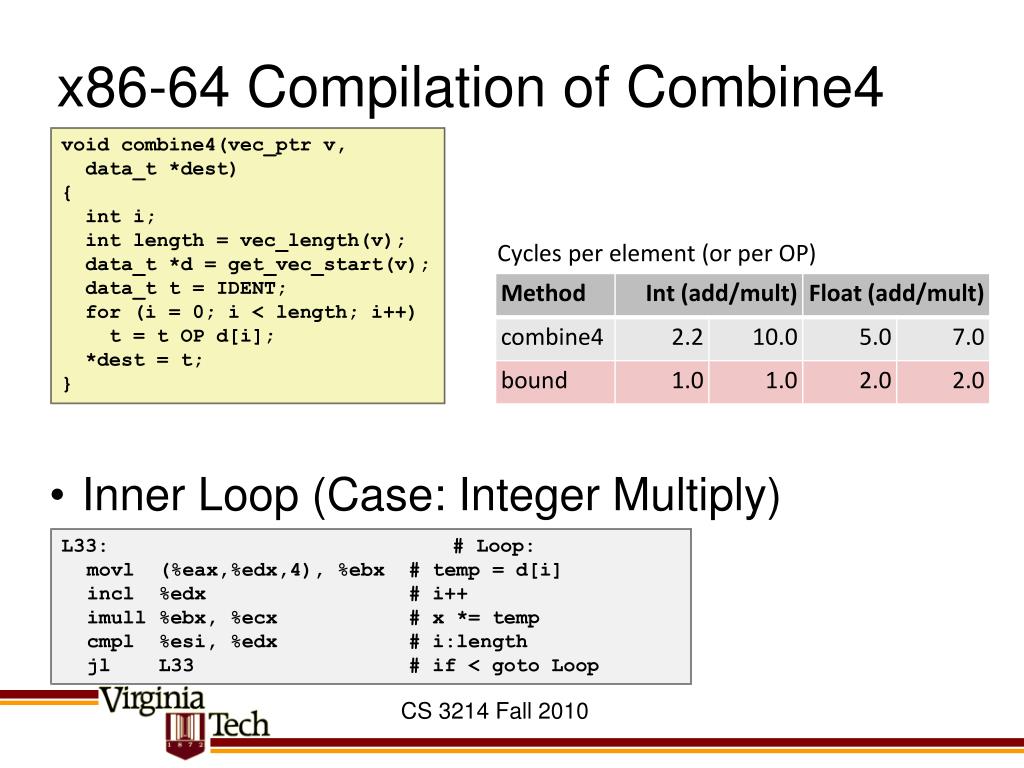 x86-64 Compilation of Combine4

void combine4(vec_ptr v,
  data_t *dest)
{
  int i;
  int length = vec_length(v);
  data_t *d = get_vec_start(v);
  data_t t = IDENT;
  for (i = 0; i < length; i++)
    t = t OP d[i];
  *dest = t;
}

Cycles per element (or per OP)

| Method | Int (add/mult) | | Float (add/mult) | |
|---|---|---|---|---|
| combine4 | 2.2 | 10.0 | 5.0 | 7.0 |
| bound | 1.0 | 1.0 | 2.0 | 2.0 |

• Inner Loop (Case: Integer Multiply)

L33:                              # Loop:
  movl  (%eax,%edx,4), %ebx  # temp = d[i]
  incl  %edx                 # i++
  imull %ebx, %ecx           # x *= temp
  cmpl  %esi, %edx           # i:length
  jl    L33                  # if < goto Loop

Virginia Tech 1872

CS 3214 Fall 2010